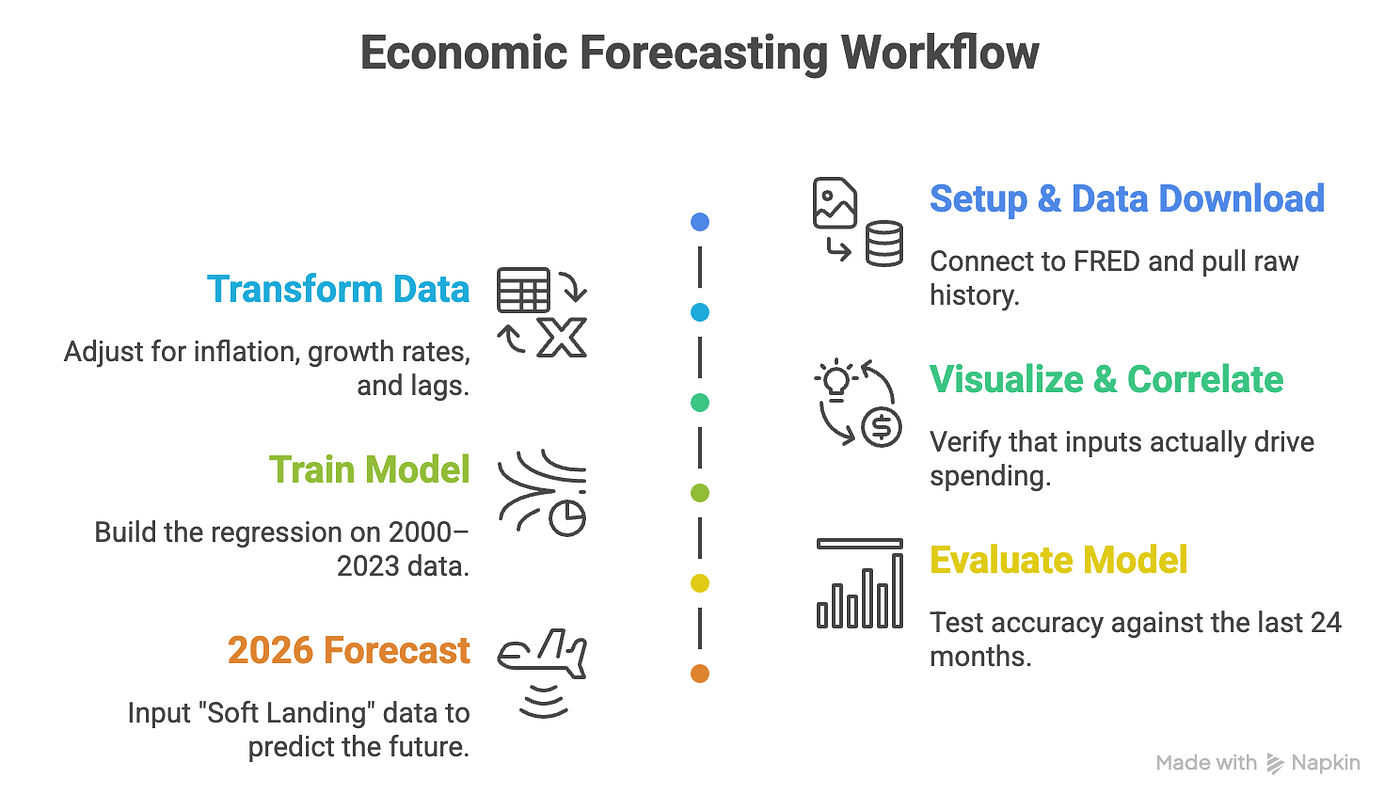 Economic Forecasting Workflow

Setup & Data Download

Connect to FRED and pull raw history.

Transform Data

Adjust for inflation, growth rates, and lags.

Visualize & Correlate

Verify that inputs actually drive spending.

Train Model

Build the regression on 2000–2023 data.

Evaluate Model

Test accuracy against the last 24 months.

2026 Forecast

Input "Soft Landing" data to predict the future.

Made with Napkin